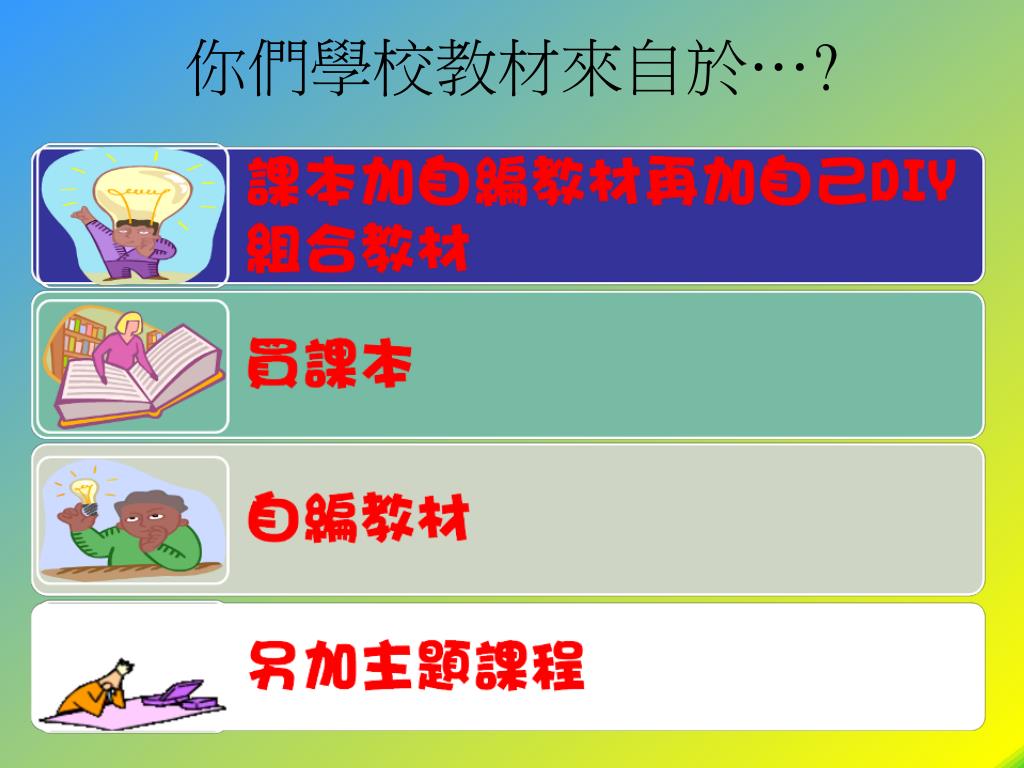 你們學校教材來自於…?

課本加自編教材再加自己DIY組合教材

買課本

自編教材

另加主題課程